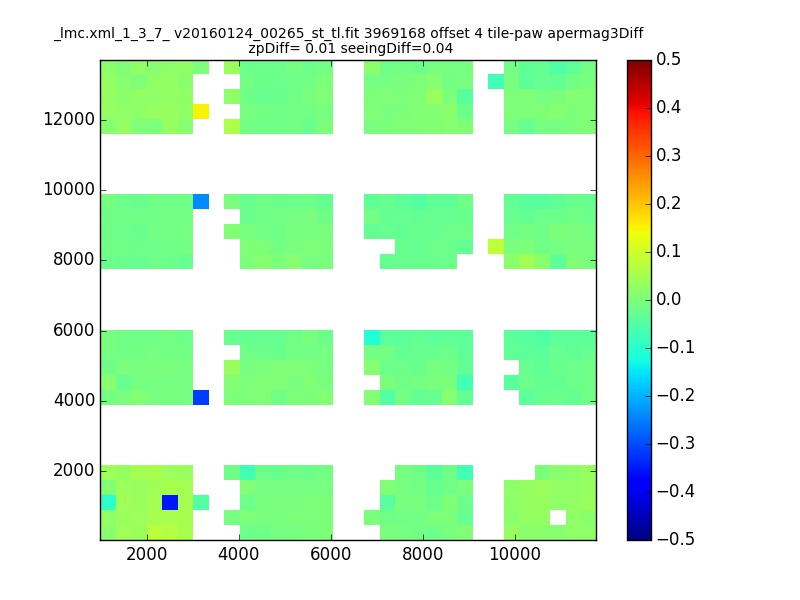 _lmc.xml_1_3_7_ v20160124_00265_st_tl.fit 3969168 offset 4 tile-paw apermag3Diff
zpDiff= 0.01 seeingDiff=0.04

12000
10000
8000
6000
4000
2000

2000 4000 6000 8000 10000

0.5
0.4
0.3
0.2
0.1
0.0
−0.1
−0.2
−0.3
−0.4
−0.5